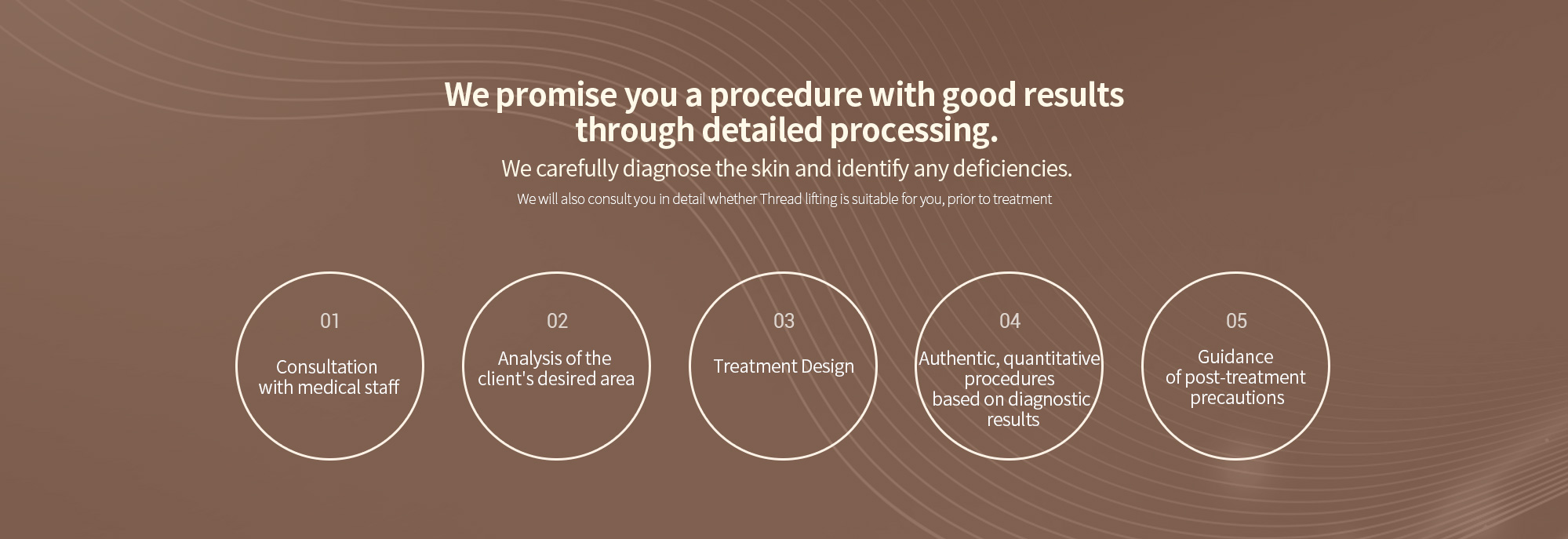 We promise you a procedure with good results through detailed processing.

We carefully diagnose the skin and identify any deficiencies.

We will also consult you in detail whether Thread lifting is suitable for you, prior to treatment

01

Consultation with medical staff

02

Analysis of the client's desired area

03

Treatment Design

04

Authentic, quantitative procedures based on diagnostic results

05

Guidance of post-treatment precautions